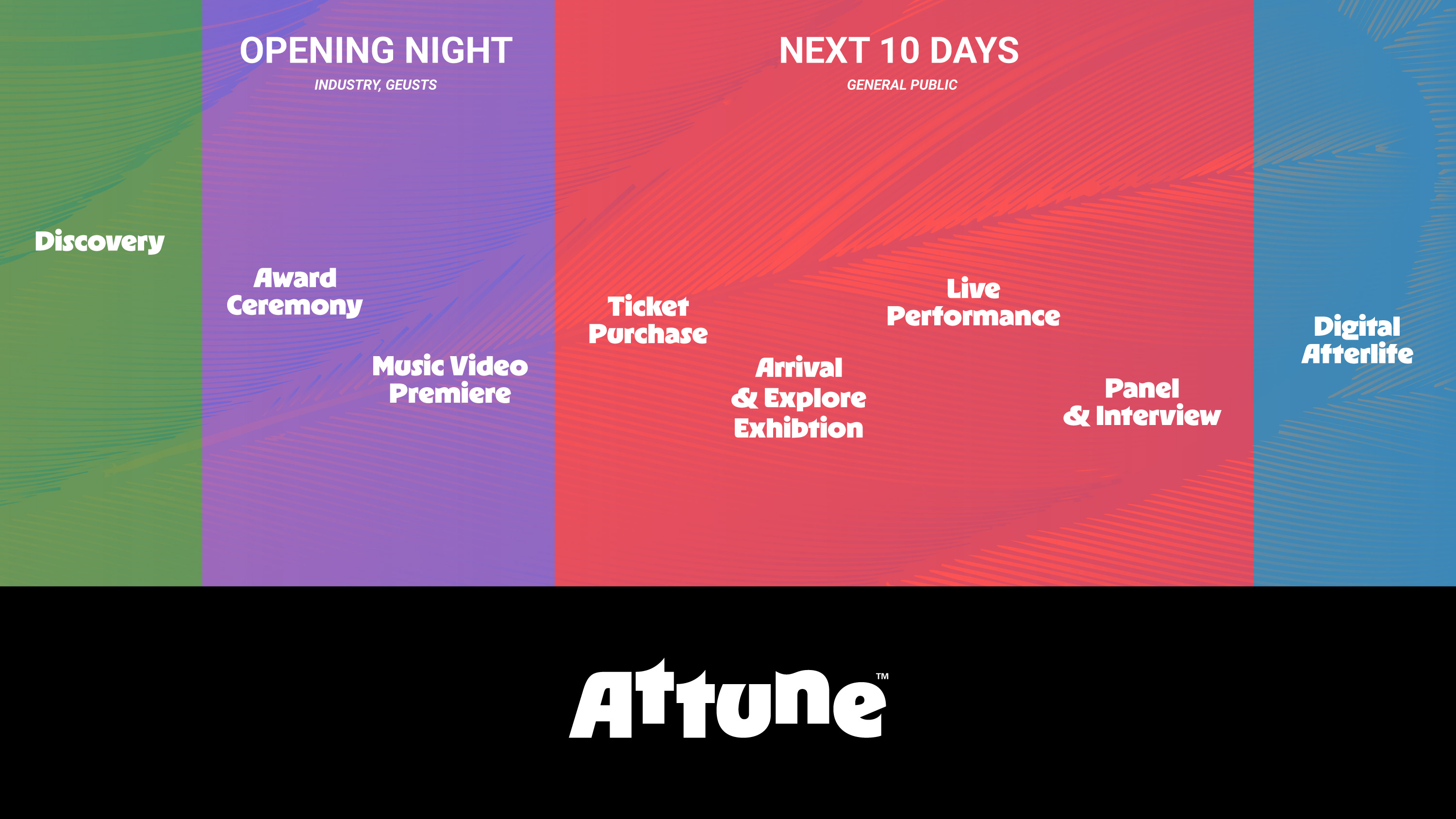 Discovery

OPENING NIGHT
INDUSTRY, GEUSTS

Award Ceremony

Music Video Premiere

NEXT 10 DAYS
GENERAL PUBLIC

Ticket Purchase

Arrival & Explore Exhibtion

Live Performance

Panel & Interview

Digital Afterlife

Attune™